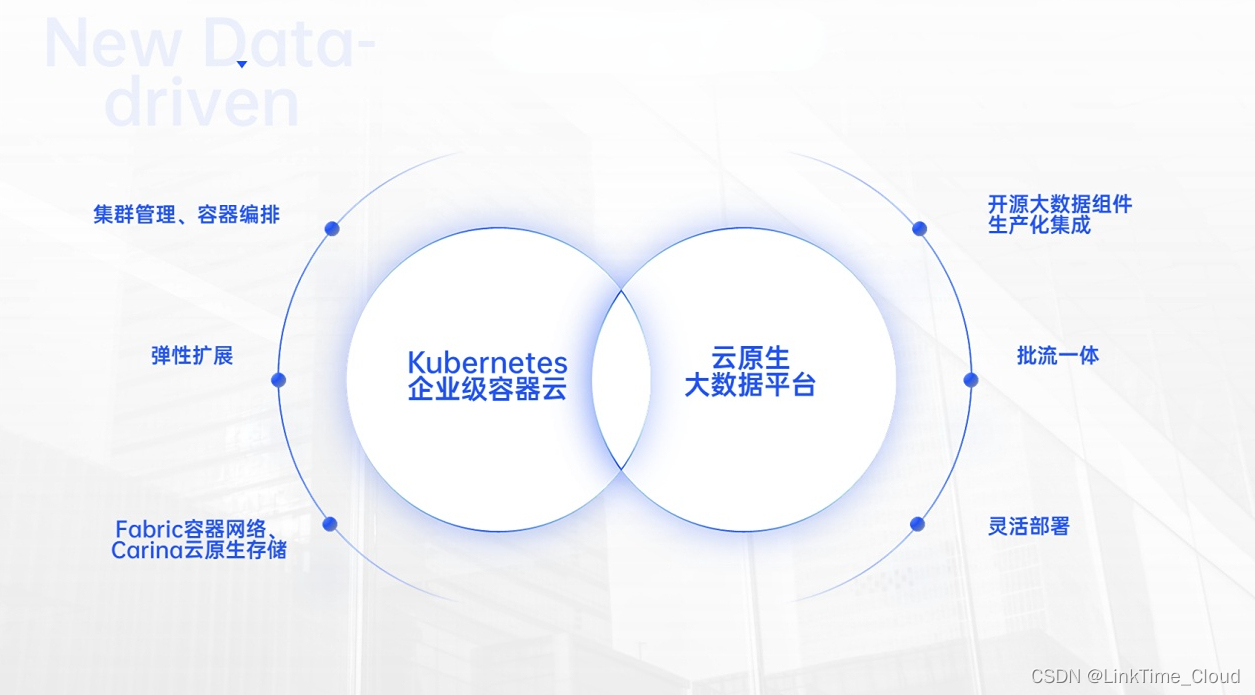 New Data-driven

集群管理、容器编排

弹性扩展

Fabric容器网络、Carina云原生存储

Kubernetes 企业级容器云

云原生 大数据平台

开源大数据组件 生产化集成

批流一体

灵活部署

CSDN @LinkTime_Cloud